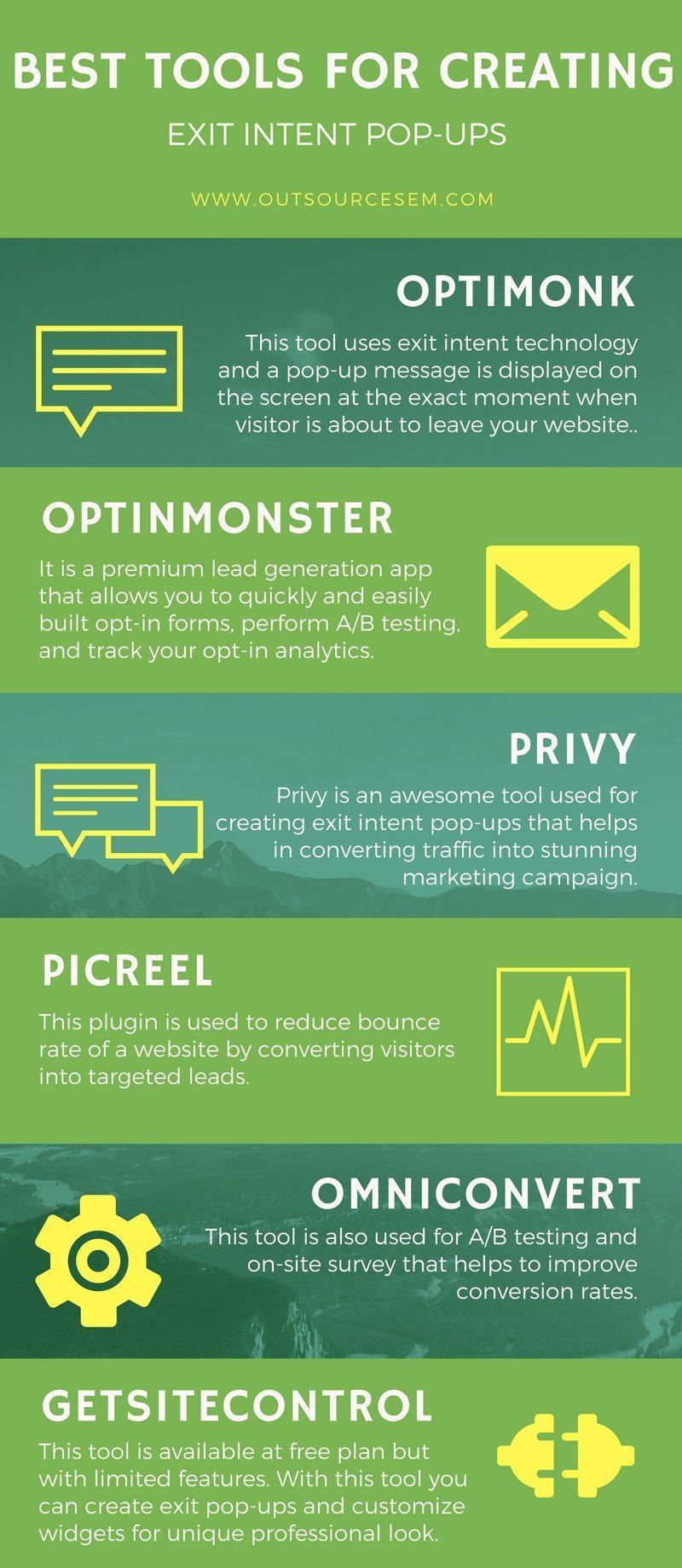 BEST TOOLS FOR CREATING

EXIT INTENT POP-UPS

WWW.OUTSOURCESEM.COM

OPTIMONK

This tool uses exit intent technology and a pop-up message is displayed on the screen at the exact moment when visitor is about to leave your website..

OPTINMONSTER

It is a premium lead generation app that allows you to quickly and easily built opt-in forms, perform A/B testing, and track your opt-in analytics.

PRIVY

Privy is an awesome tool used for creating exit intent pop-ups that helps in converting traffic into stunning marketing campaign.

PICREEL

This plugin is used to reduce bounce rate of a website by converting visitors into targeted leads.

OMNICONVERT

This tool is also used for A/B testing and on-site survey that helps to improve conversion rates.

GETSITECONTROL

This tool is available at free plan but with limited features. With this tool you can create exit pop-ups and customize widgets for unique professional look.